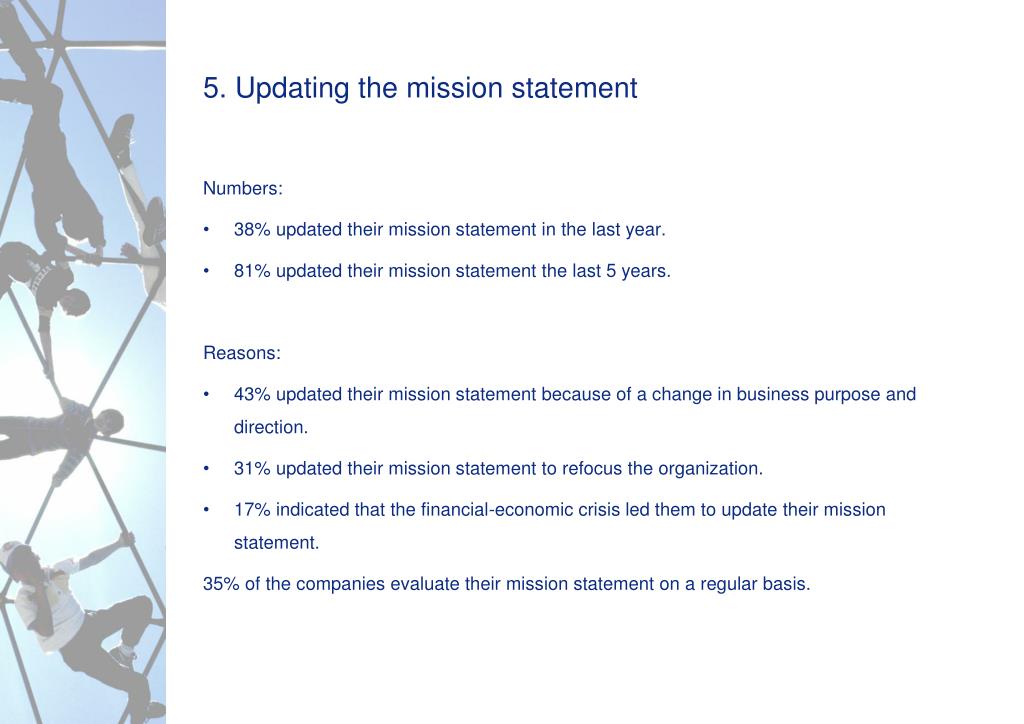 5. Updating the mission statement

Numbers:

• 38% updated their mission statement in the last year.

• 81% updated their mission statement the last 5 years.

Reasons:

• 43% updated their mission statement because of a change in business purpose and direction.

• 31% updated their mission statement to refocus the organization.

• 17% indicated that the financial-economic crisis led them to update their mission statement.

35% of the companies evaluate their mission statement on a regular basis.